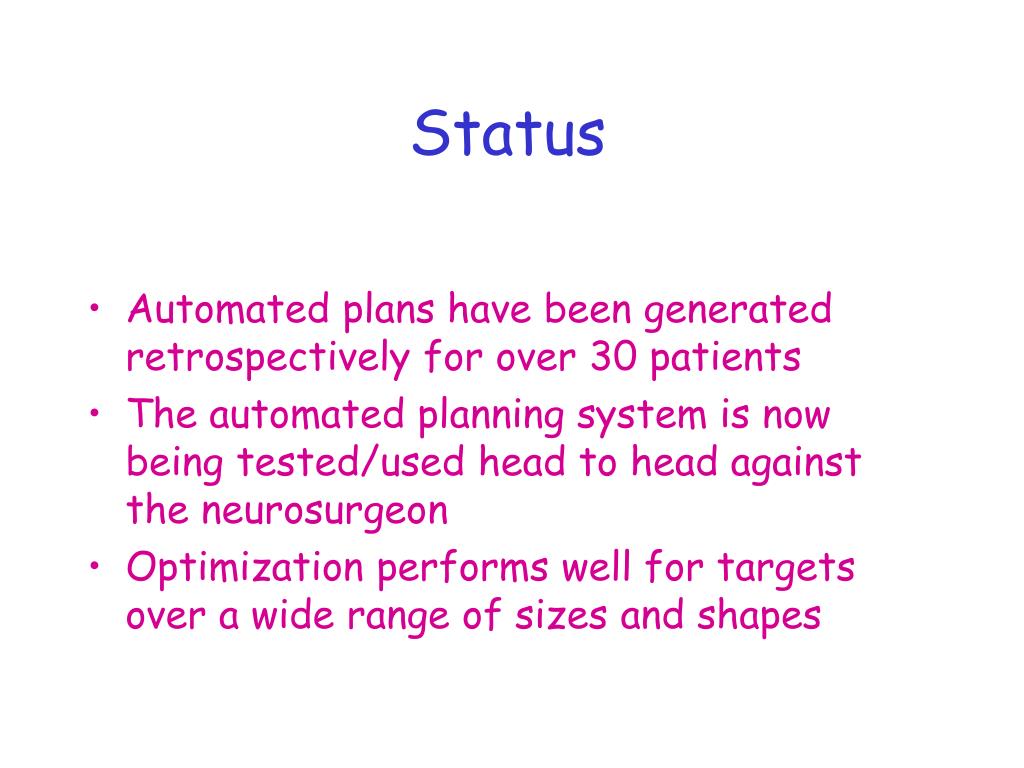 Status

• Automated plans have been generated retrospectively for over 30 patients
• The automated planning system is now being tested/used head to head against the neurosurgeon
• Optimization performs well for targets over a wide range of sizes and shapes